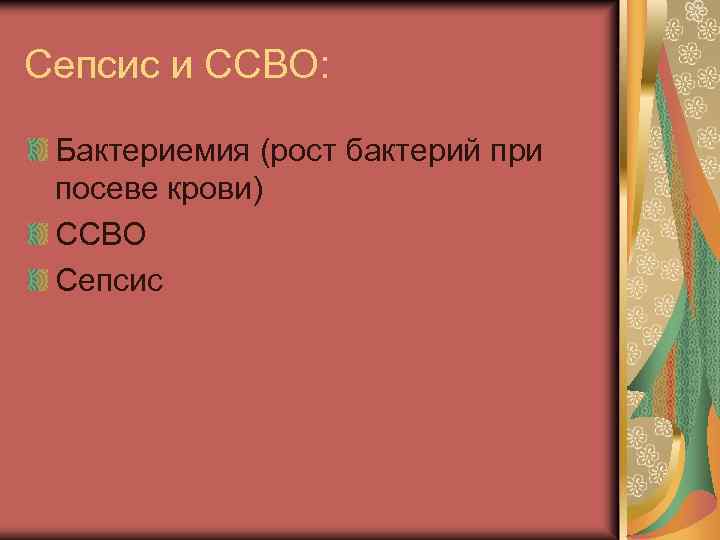 Сепсис и ССВО:

Бактериемия (рост бактерий при посеве крови)
ССВО
Сепсис